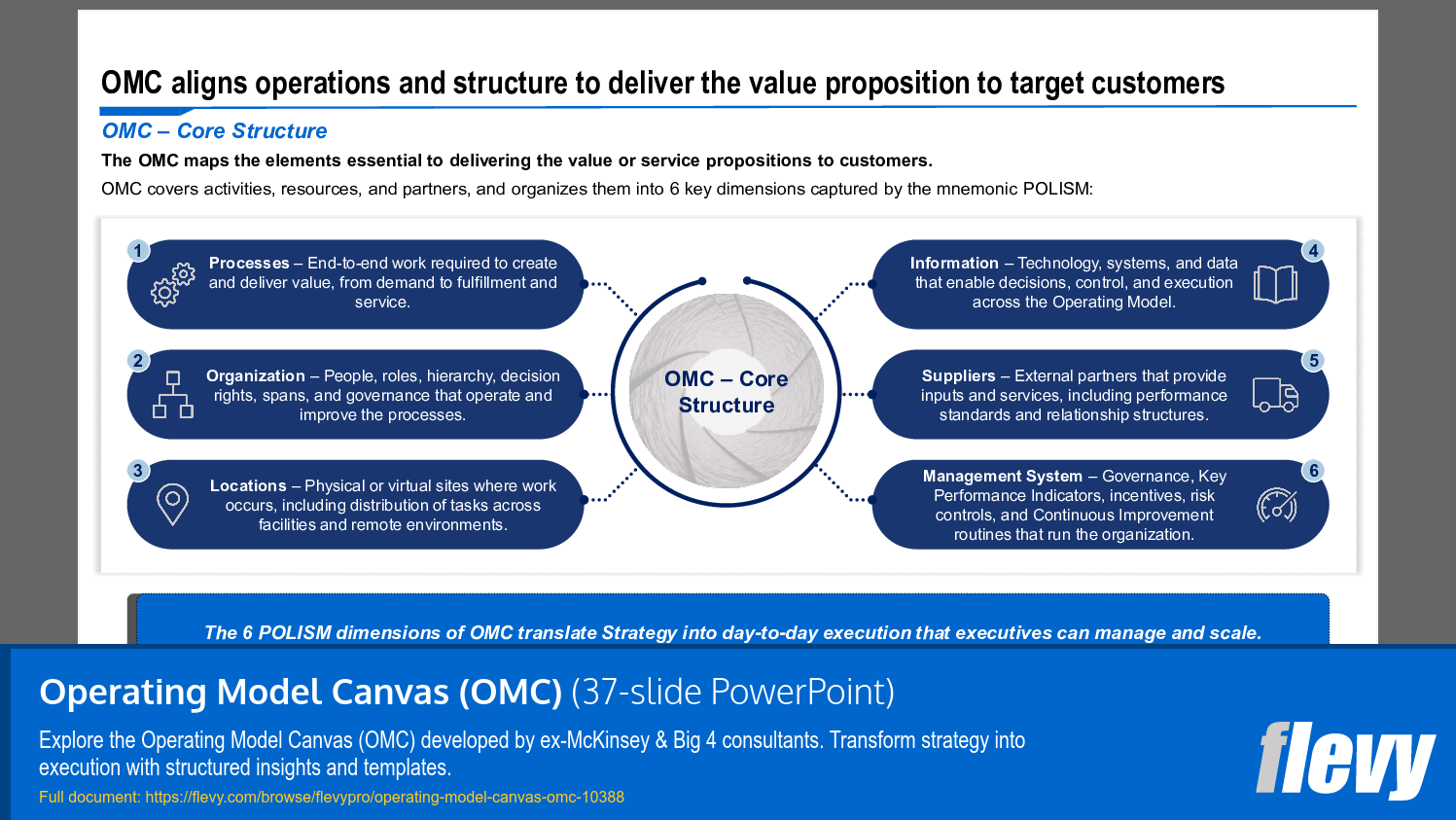 OMC aligns operations and structure to deliver the value proposition to target customers

OMC – Core Structure

The OMC maps the elements essential to delivering the value or service propositions to customers.

OMC covers activities, resources, and partners, and organizes them into 6 key dimensions captured by the mnemonic POLISM:

1 Processes – End-to-end work required to create and deliver value, from demand to fulfillment and service.

2 Organization – People, roles, hierarchy, decision rights, spans, and governance that operate and improve the processes.

3 Locations – Physical or virtual sites where work occurs, including distribution of tasks across facilities and remote environments.

OMC – Core Structure

4 Information – Technology, systems, and data that enable decisions, control, and execution across the Operating Model.

5 Suppliers – External partners that provide inputs and services, including performance standards and relationship structures.

6 Management System – Governance, Key Performance Indicators, incentives, risk controls, and Continuous Improvement routines that run the organization.

The 6 POLISM dimensions of OMC translate Strategy into day-to-day execution that executives can manage and scale.

Operating Model Canvas (OMC) (37-slide PowerPoint)

Explore the Operating Model Canvas (OMC) developed by ex-McKinsey & Big 4 consultants. Transform strategy into execution with structured insights and templates.

Full document: https://flevy.com/browse/flevypro/operating-model-canvas-omc-10388

flevy